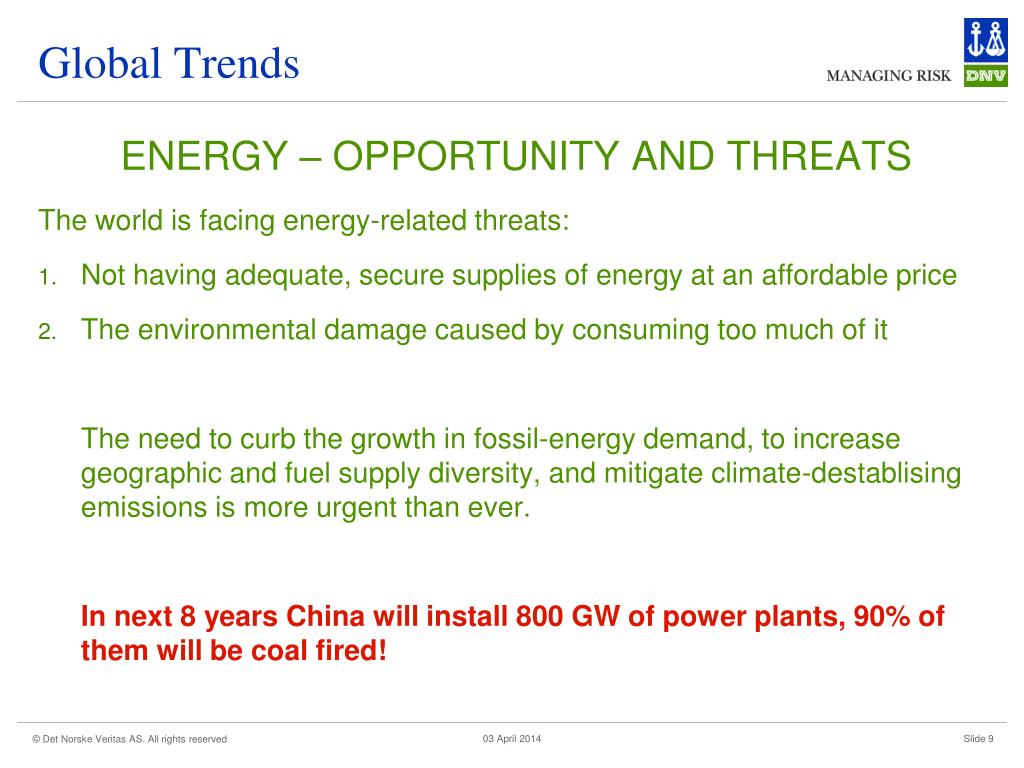 Global Trends

MANAGING RISK DNV

ENERGY – OPPORTUNITY AND THREATS

The world is facing energy-related threats:

1. Not having adequate, secure supplies of energy at an affordable price
2. The environmental damage caused by consuming too much of it

The need to curb the growth in fossil-energy demand, to increase geographic and fuel supply diversity, and mitigate climate-destablising emissions is more urgent than ever.

In next 8 years China will install 800 GW of power plants, 90% of them will be coal fired!

© Det Norske Veritas AS. All rights reserved

03 April 2014

Slide 9